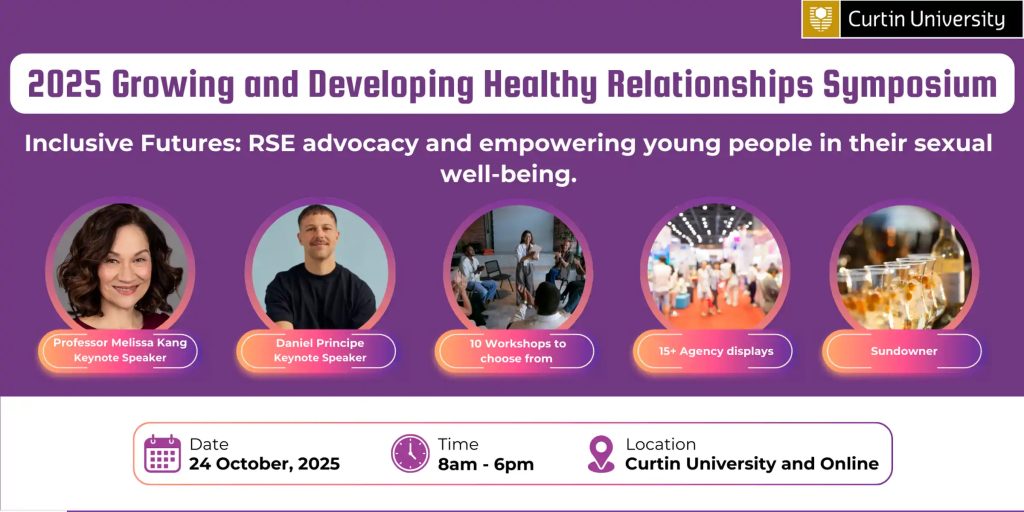 Curtin University

2025 Growing and Developing Healthy Relationships Symposium

Inclusive Futures: RSE advocacy and empowering young people in their sexual well-being.

Professor Melissa Kang
Keynote Speaker

Daniel Principe
Keynote Speaker

10 Workshops to choose from

15+ Agency displays

Sundowner

Date
24 October, 2025

Time
8am - 6pm

Location
Curtin University and Online